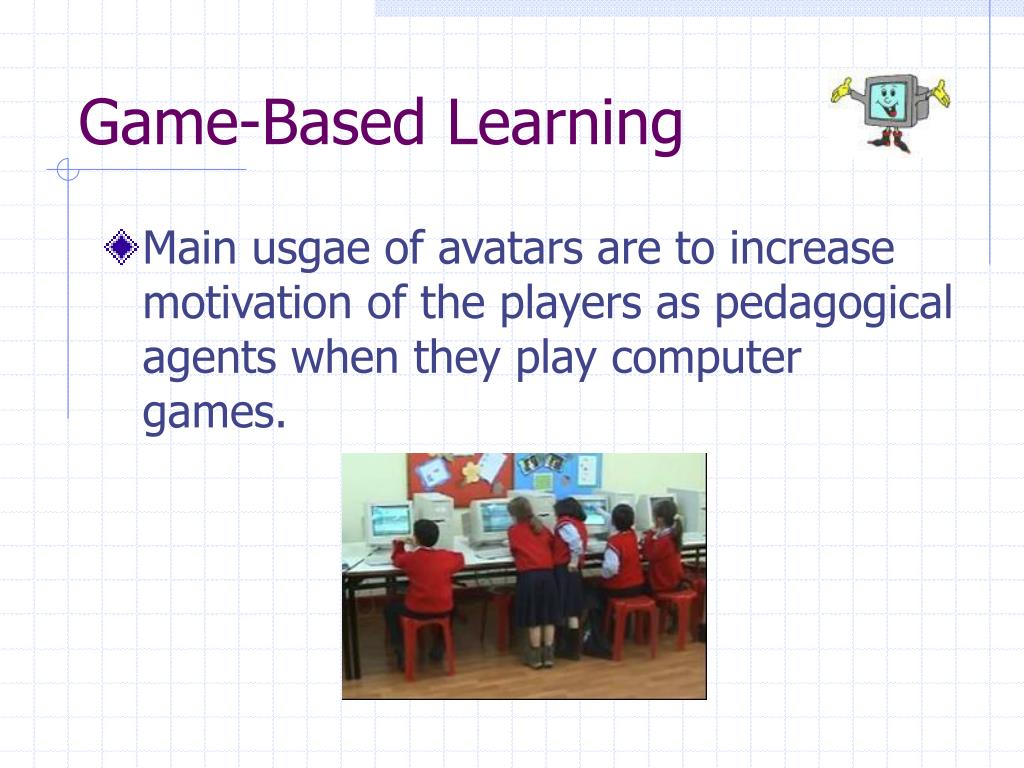 Game-Based Learning

Main usgae of avatars are to increase motivation of the players as pedagogical agents when they play computer games.